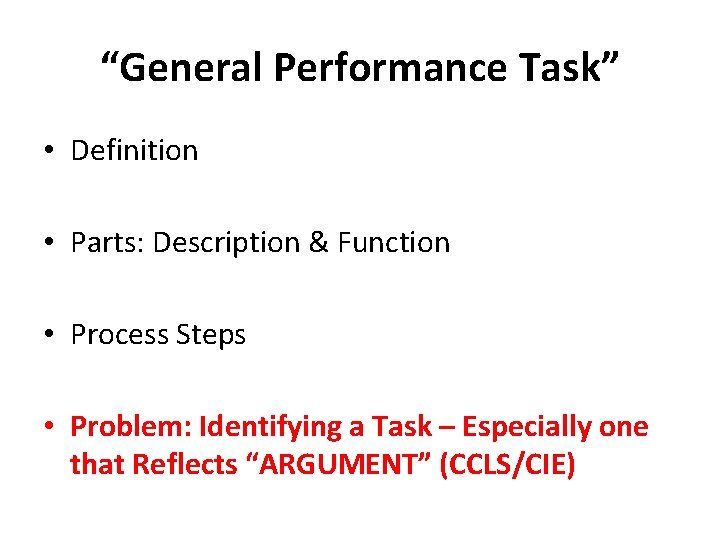 “General Performance Task”

• Definition

• Parts: Description & Function

• Process Steps

• Problem: Identifying a Task – Especially one that Reflects “ARGUMENT” (CCLS/CIE)